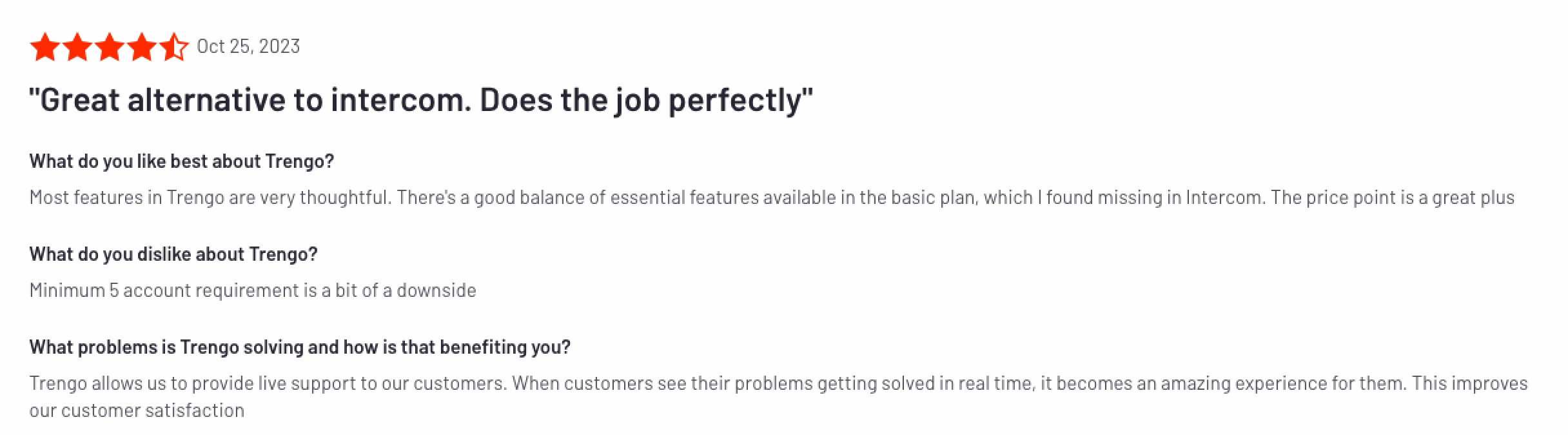 Oct 25, 2023

"Great alternative to intercom. Does the job perfectly"

What do you like best about Trengo?

Most features in Trengo are very thoughtful. There's a good balance of essential features available in the basic plan, which I found missing in Intercom. The price point is a great plus

What do you dislike about Trengo?

Minimum 5 account requirement is a bit of a downside

What problems is Trengo solving and how is that benefiting you?

Trengo allows us to provide live support to our customers. When customers see their problems getting solved in real time, it becomes an amazing experience for them. This improves our customer satisfaction